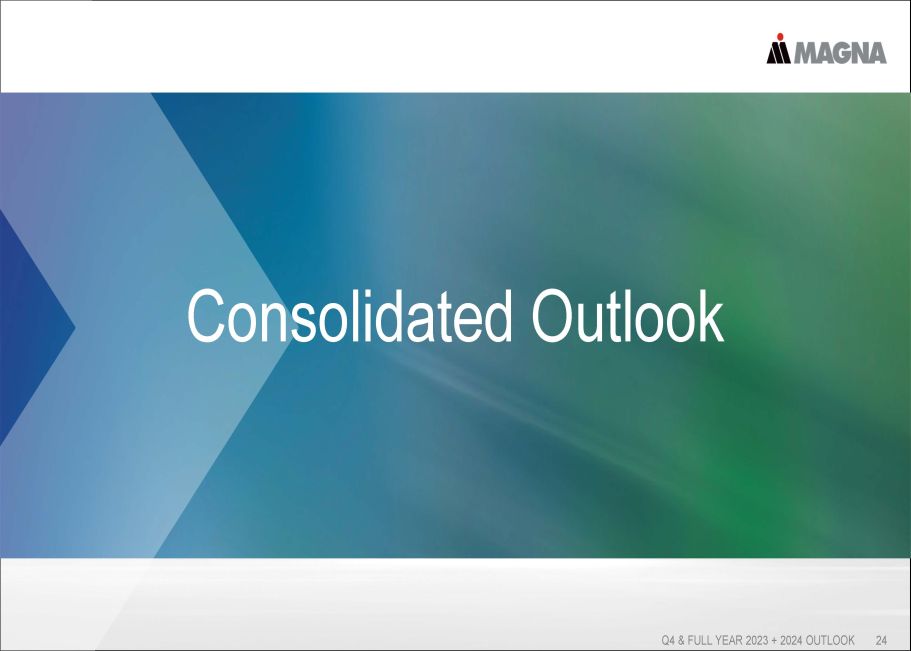 MAGNA

Consolidated Outlook

Q4 & FULL YEAR 2023 + 2024 OUTLOOK 24